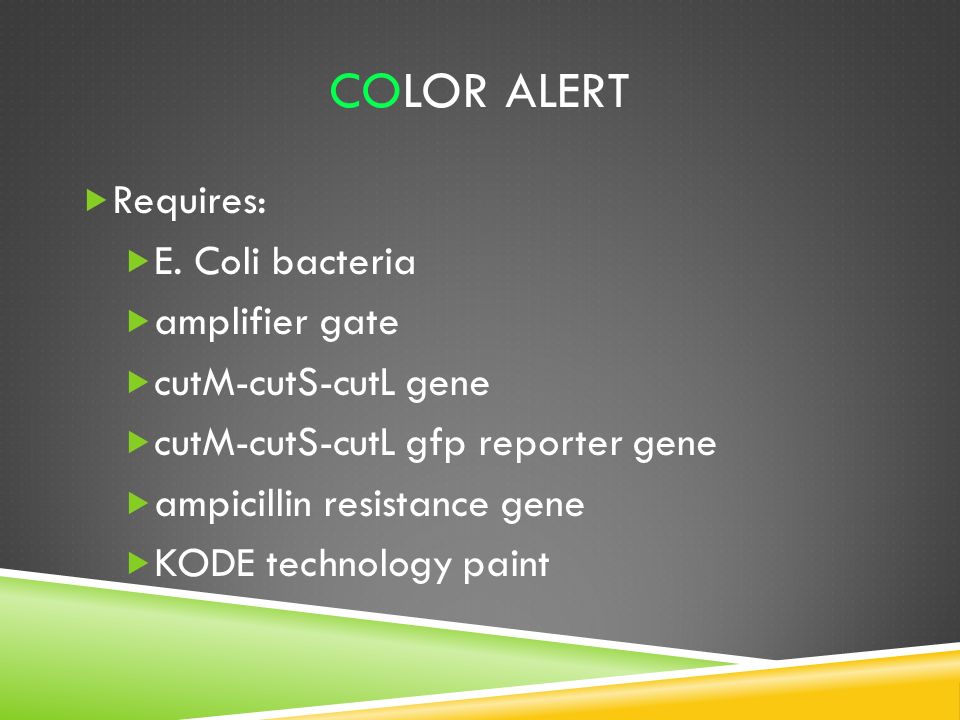 COLOR ALERT

Requires:

E. Coli bacteria

amplifier gate

cutM-cutS-cutL gene

cutM-cutS-cutL gfp reporter gene

ampicillin resistance gene

KODE technology paint